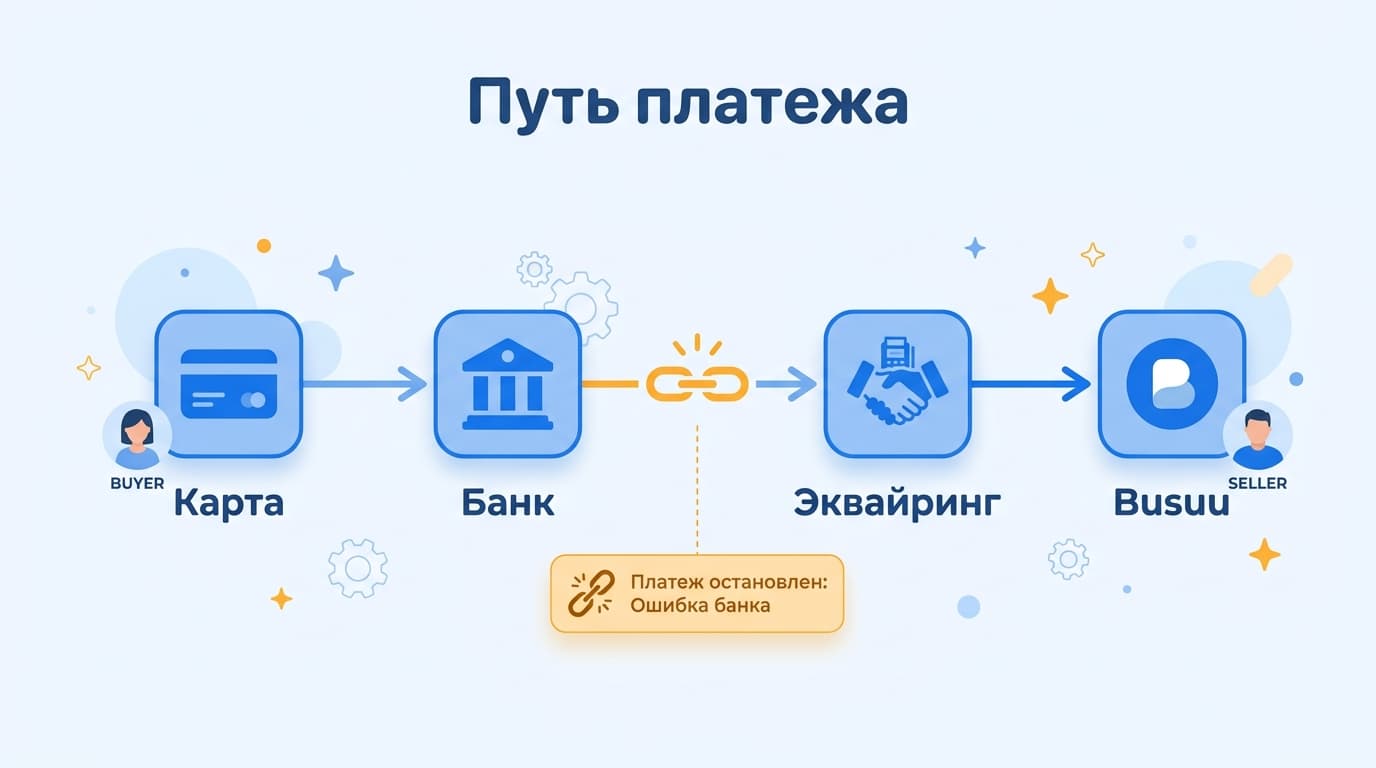 Путь платежа

BUYER

Карта

Банк

Эквайринг

Busuu

SELLER

Платеж остановлен:
Ошибка банка